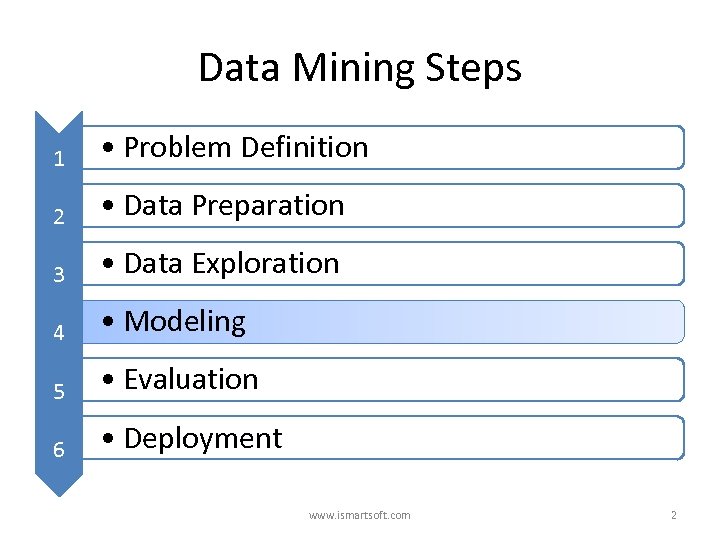 Data Mining Steps

1
• Problem Definition

2
• Data Preparation

3
• Data Exploration

4
• Modeling

5
• Evaluation

6
• Deployment

www.ismartsoft.com

2